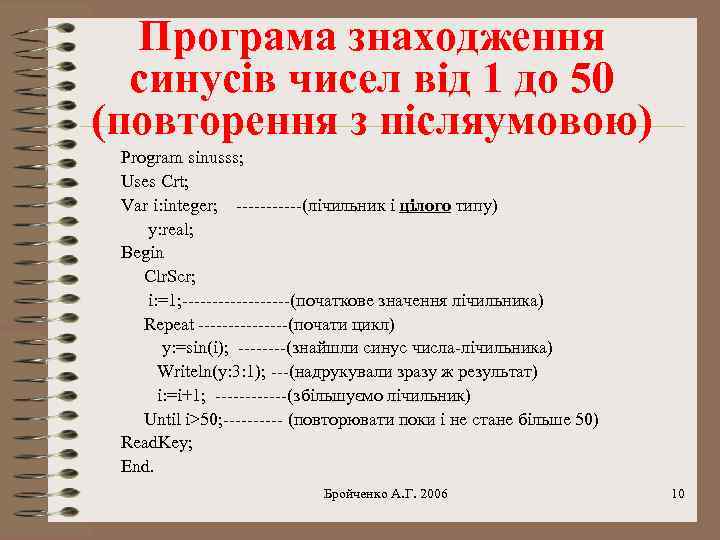 Програма знаходження синусів чисел від 1 до 50 (повторення з післяумовою)

Program sinusss;
Uses Crt;
Var i:integer; -----------(лічильник і цілого типу)
y:real;
Begin
ClrScr;
i:=1;------------------(початкове значення лічильника)
Repeat ---------------(почати цикл)
y:=sin(i); --------(знайшли синус числа-лічильника)
Writeln(y:3:1); ---(надрукували зразу ж результат)
i:=i+1; ------------(збільшуємо лічильник)
Until i>50;---------- (повторювати поки і не стане більше 50)
ReadKey;
End.

Бройченко А.Г. 2006

10